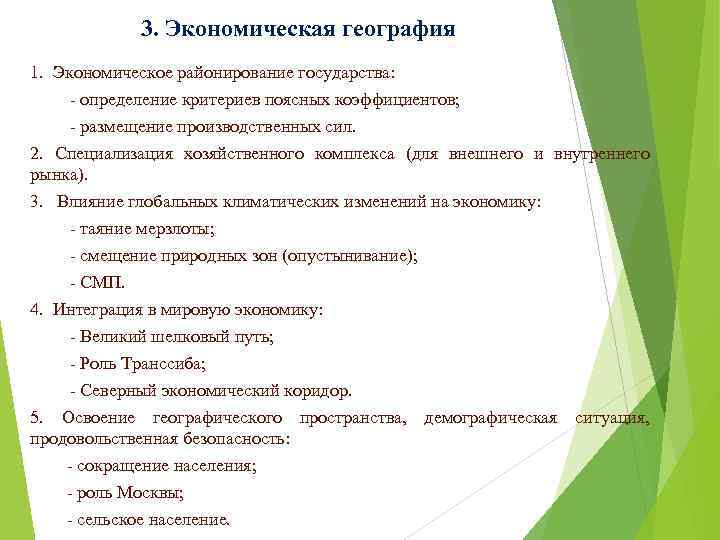 3. Экономическая география

1. Экономическое районирование государства:

- определение критериев поясных коэффициентов;

- размещение производственных сил.

2. Специализация хозяйственного комплекса (для внешнего и внутреннего рынка).

3. Влияние глобальных климатических изменений на экономику:

- таяние мерзлоты;

- смещение природных зон (опустынивание);

- СМП.

4. Интеграция в мировую экономику:

- Великий шелковый путь;

- Роль Транссиба;

- Северный экономический коридор.

5. Освоение географического пространства, демографическая ситуация, продовольственная безопасность:

- сокращение населения;

- роль Москвы;

- сельское население.